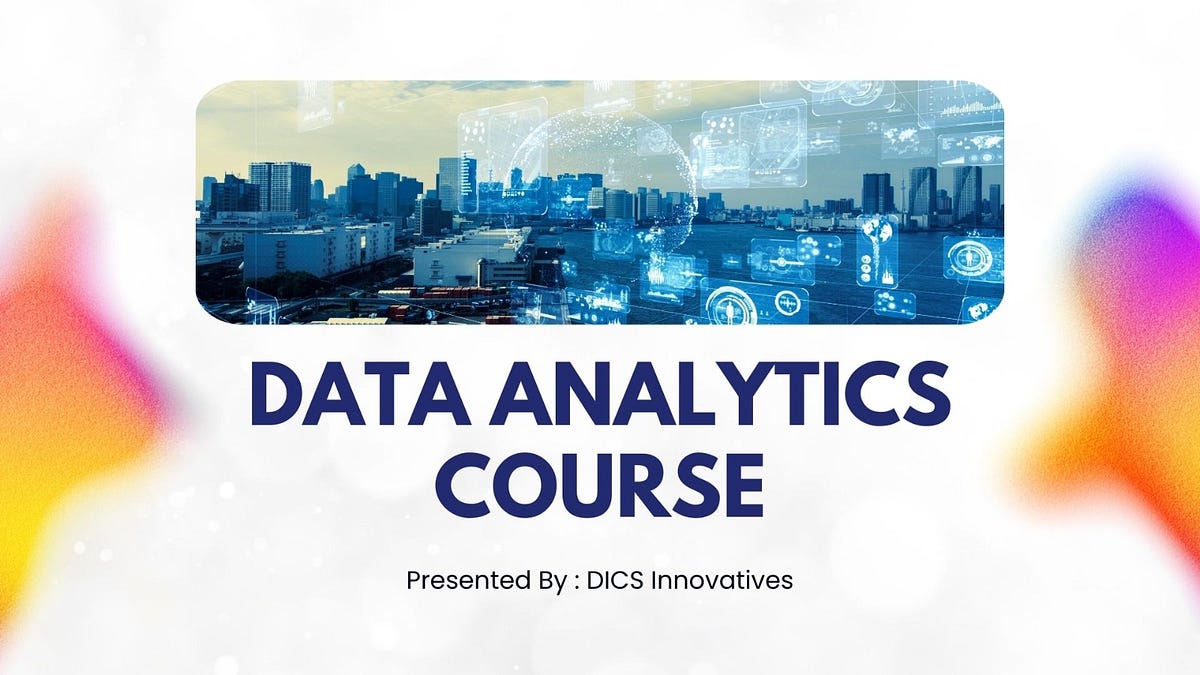 DATA ANALYTICS COURSE

Presented By : DICS Innovatives